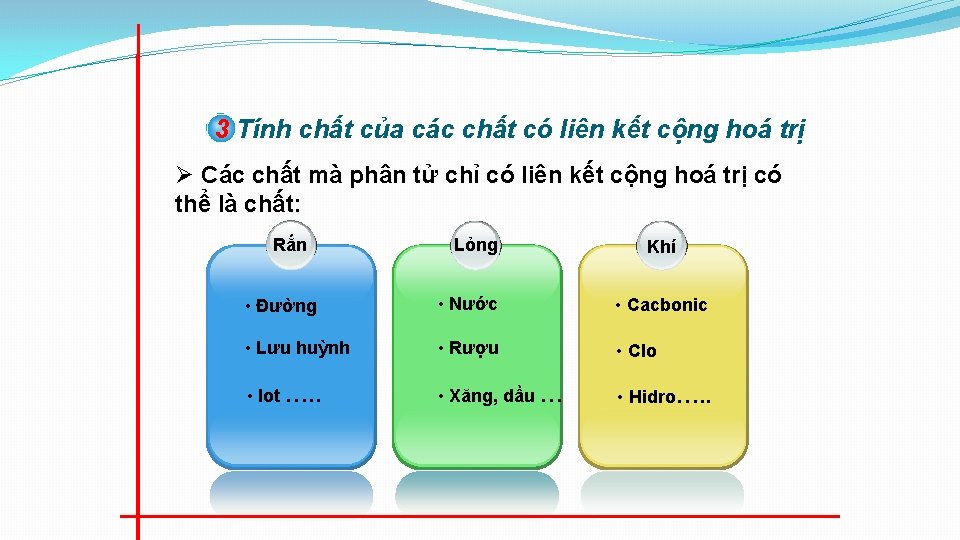 3 Tính chất của các chất có liên kết cộng hoá trị

➢ Các chất mà phân tử chỉ có liên kết cộng hoá trị có thể là chất:

Rắn

• Đường

• Lưu huỳnh

• Iot …..

Lỏng

• Nước

• Rượu

• Xăng, dầu …

Khí

• Cacbonic

• Clo

• Hidro…..